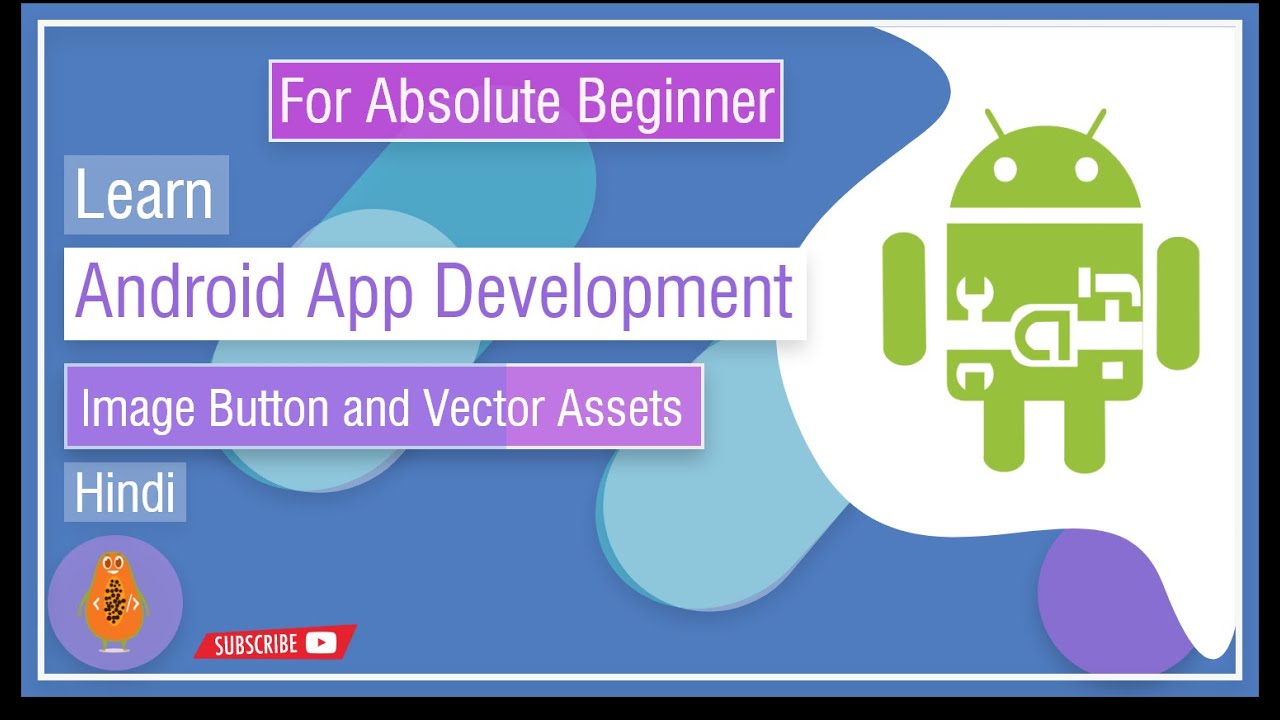 For Absolute Beginner

Learn

Android App Development

Image Button and Vector Assets

Hindi

SUBSCRIBE